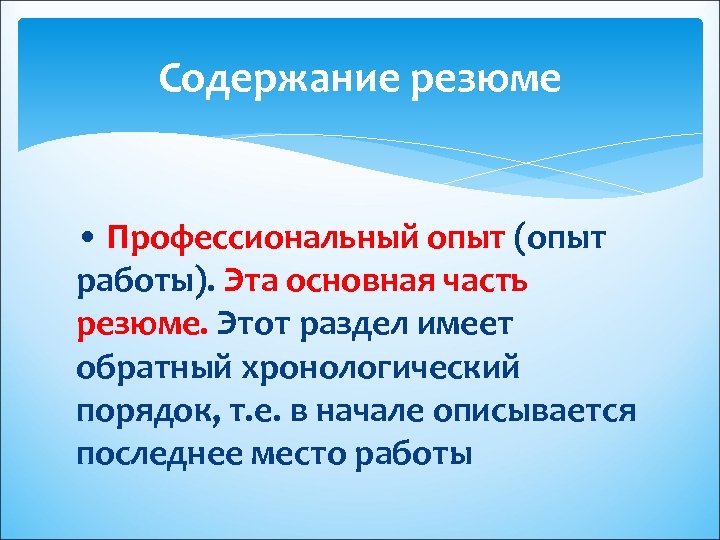 Содержание резюме

• Профессиональный опыт (опыт работы). Эта основная часть резюме. Этот раздел имеет обратный хронологический порядок, т.е. в начале описывается последнее место работы